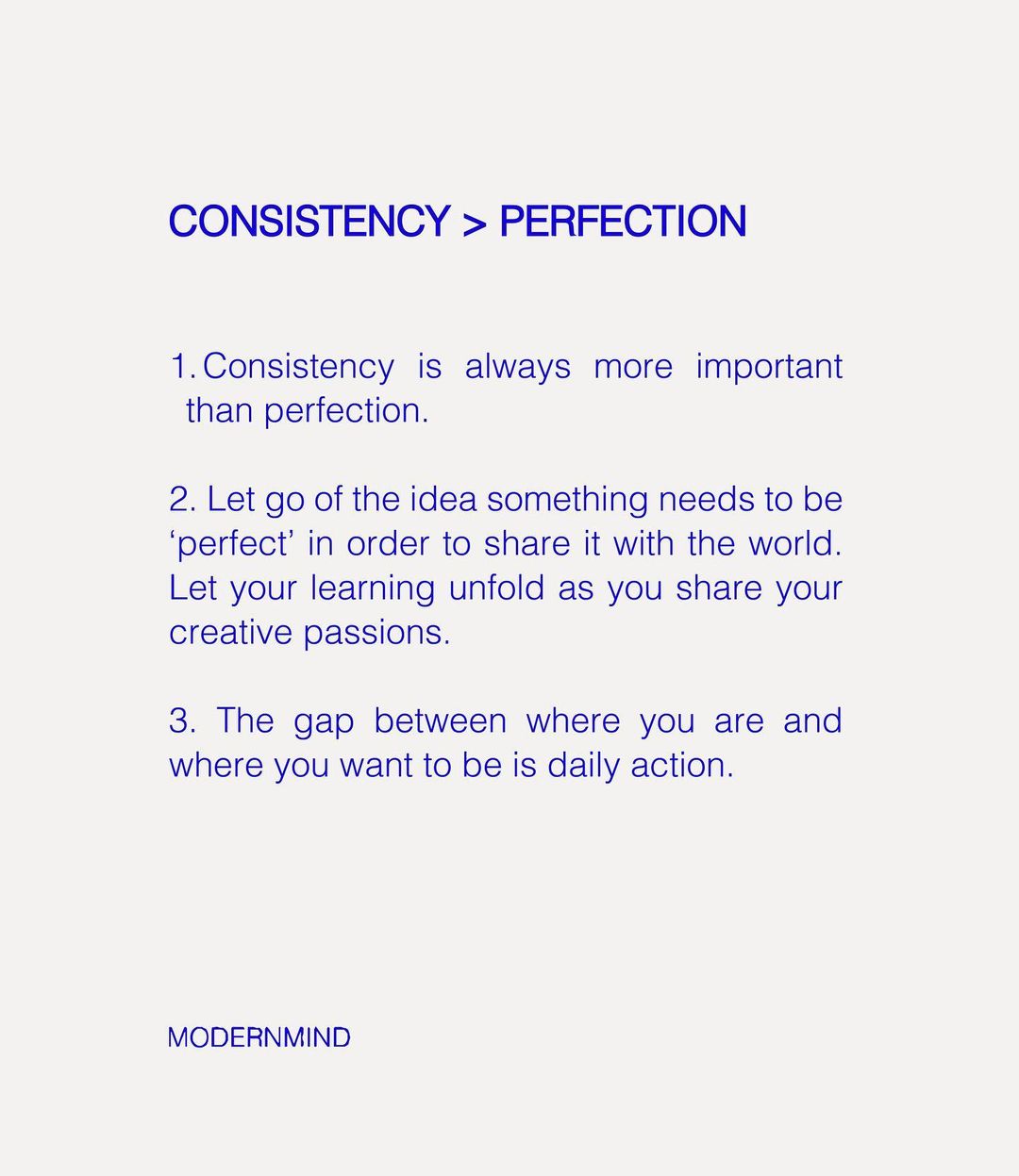 CONSISTENCY > PERFECTION

1. Consistency is always more important than perfection.

2. Let go of the idea something needs to be ‘perfect’ in order to share it with the world. Let your learning unfold as you share your creative passions.

3. The gap between where you are and where you want to be is daily action.

MODERNMIND